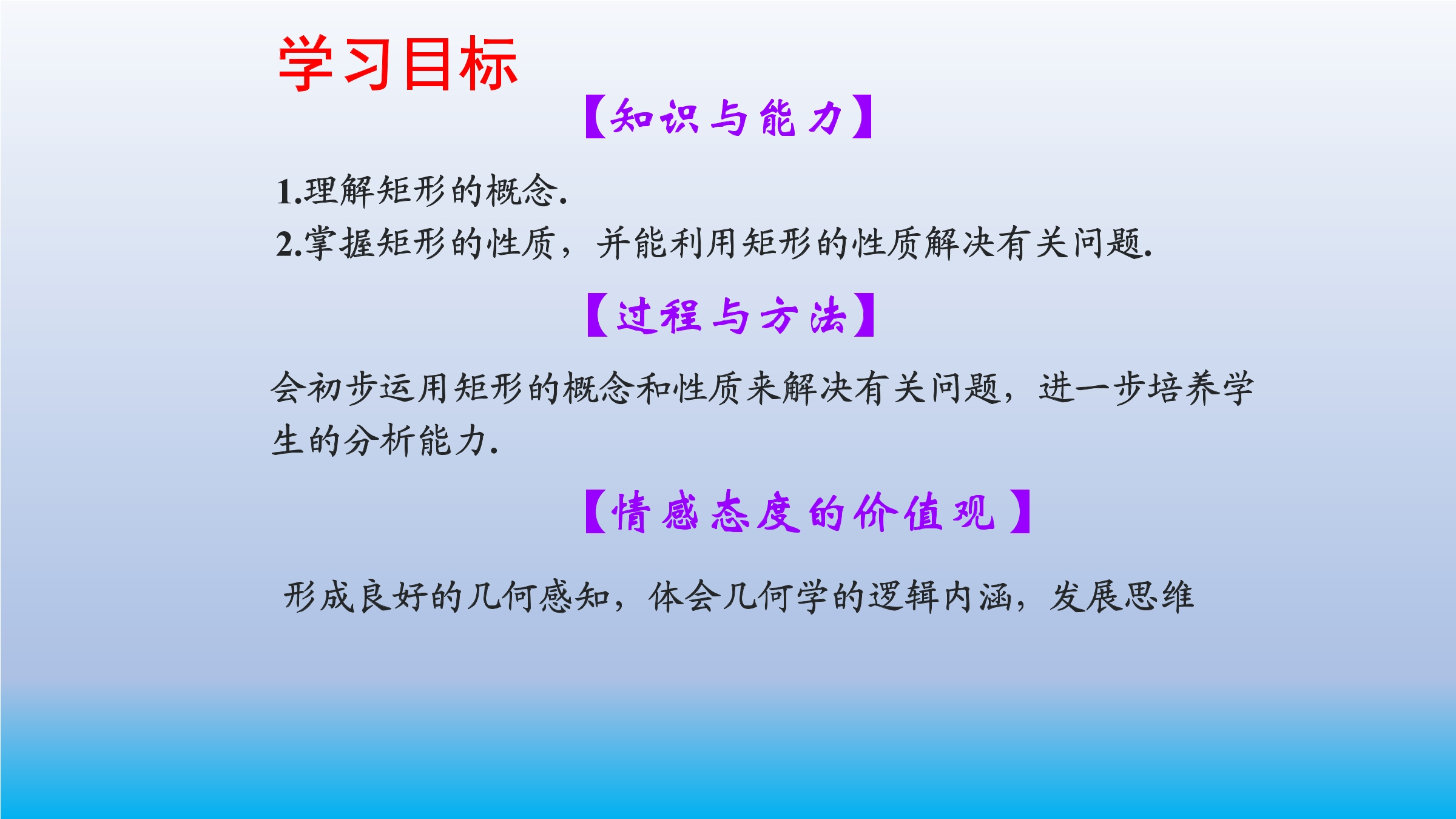 学习目标

【知识与能力】

1.理解矩形的概念.
2.掌握矩形的性质，并能利用矩形的性质解决有关问题.

【过程与方法】

会初步运用矩形的概念和性质来解决有关问题，进一步培养学生的分析能力.

【情感态度的价值观】

形成良好的几何感知，体会几何学的逻辑内涵，发展思维